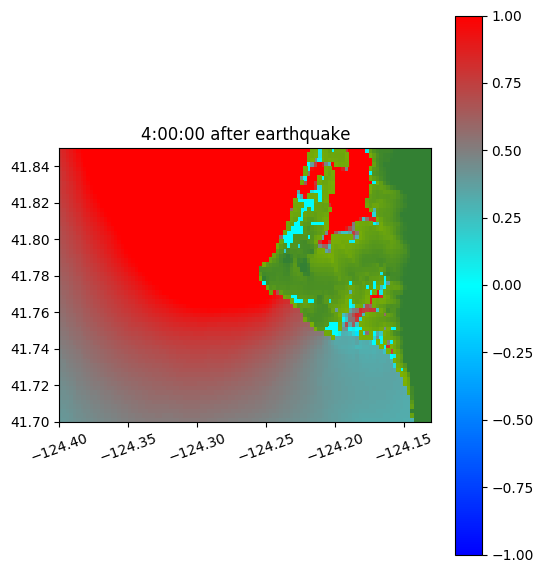 4:00:00 after earthquake

41.84
41.82
41.80
41.78
41.76
41.74
41.72
41.70

−124.40 −124.35 −124.30 −124.25 −124.20 −124.15

1.00
0.75
0.50
0.25
0.00
−0.25
−0.50
−0.75
−1.00